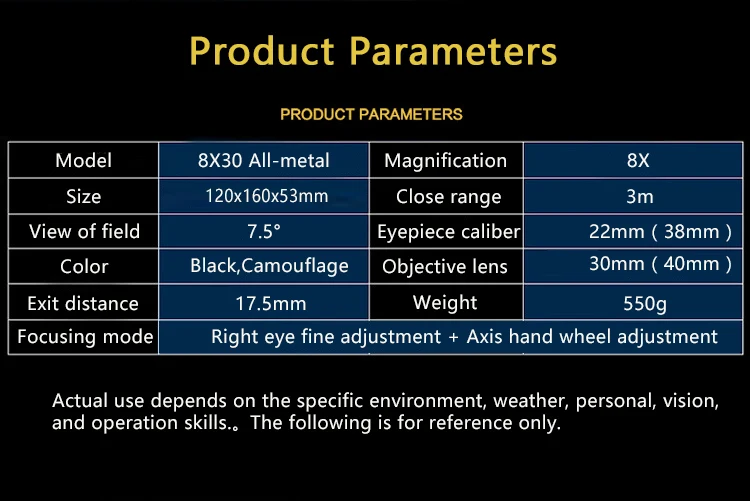 Product Parameters

PRODUCT PARAMETERS

| Model | 8X30 All-metal | Magnification | 8X |
|---|---|---|---|
| Size | 120x160x53mm | Close range | 3m |
| View of field | 7.5° | Eyepiece caliber | 22mm ( 38mm ) |
| Color | Black,Camouflage | Objective lens | 30mm ( 40mm ) |
| Exit distance | 17.5mm | Weight | 550g |
| Focusing mode | Right eye fine adjustment + Axis hand wheel adjustment | | |

Actual use depends on the specific environment, weather, personal, vision, and operation skills.。The following is for reference only.